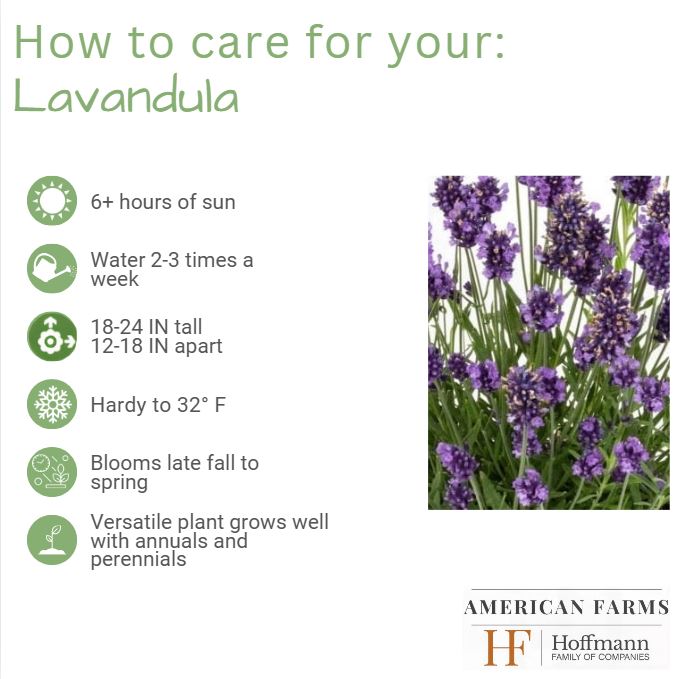 How to care for your:
Lavandula

6+ hours of sun

Water 2-3 times a week

18-24 IN tall
12-18 IN apart

Hardy to 32° F

Blooms late fall to spring

Versatile plant grows well with annuals and perennials

AMERICAN FARMS

HF Hoffmann
FAMILY OF COMPANIES